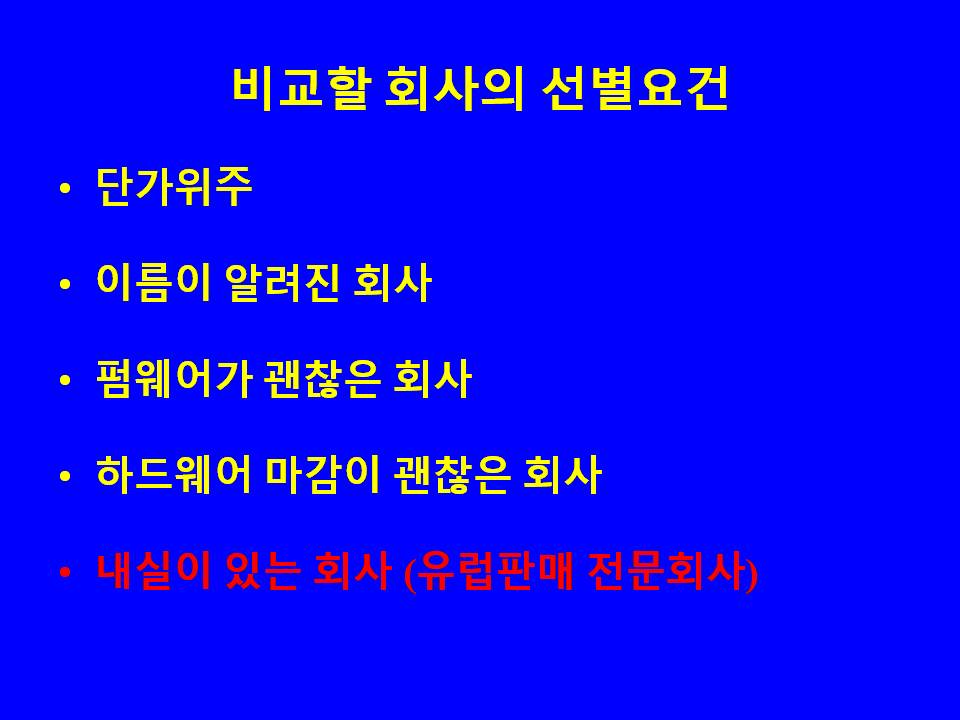 비교할 회사의 선별요건

• 단가위주

• 이름이 알려진 회사

• 펌웨어가 괜찮은 회사

• 하드웨어 마감이 괜찮은 회사

• 내실이 있는 회사 (유럽판매 전문회사)